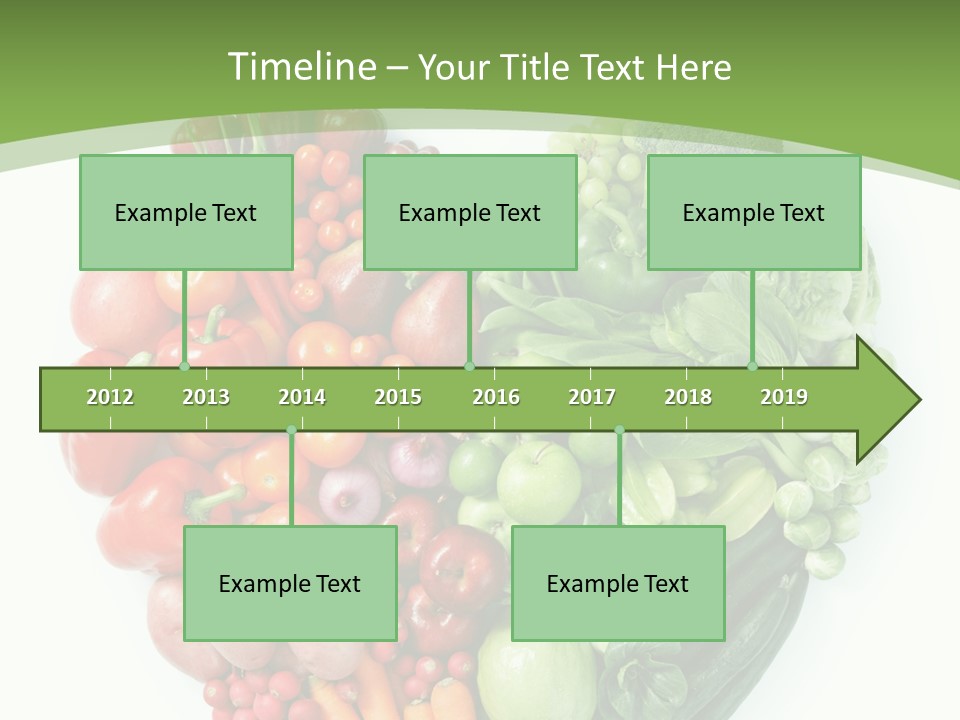 Timeline – Your Title Text Here

Example Text

Example Text

Example Text

2012 2013 2014 2015 2016 2017 2018 2019

Example Text

Example Text